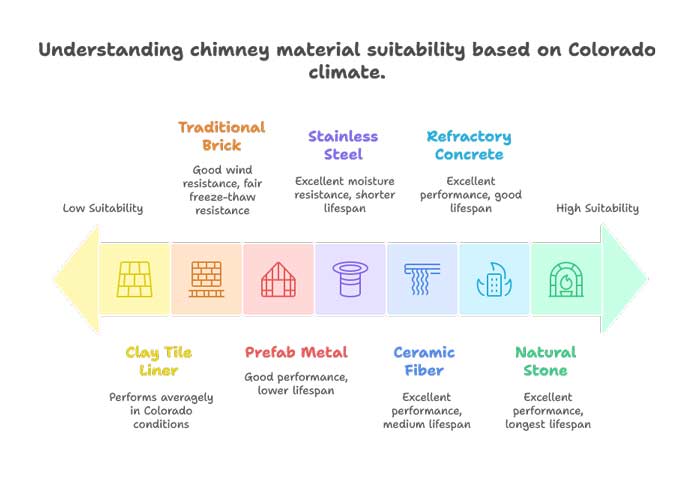 Understanding chimney material suitability based on Colorado climate.

Low Suitability

Traditional Brick

Good wind resistance, fair freeze-thaw resistance

Stainless Steel

Excellent moisture resistance, shorter lifespan

Refractory Concrete

Excellent performance, good lifespan

High Suitability

Clay Tile Liner

Performs averagely in Colorado conditions

Prefab Metal

Good performance, lower lifespan

Ceramic Fiber

Excellent performance, medium lifespan

Natural Stone

Excellent performance, longest lifespan